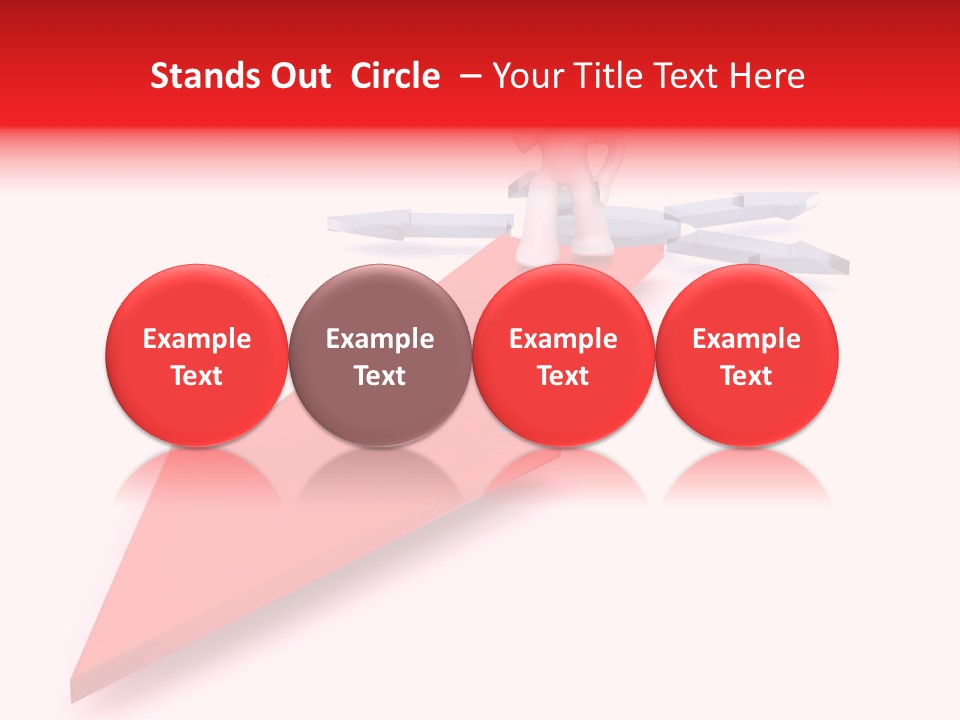 Stands Out  Circle  – Your Title Text Here

Example Text

Example Text

Example Text

Example Text